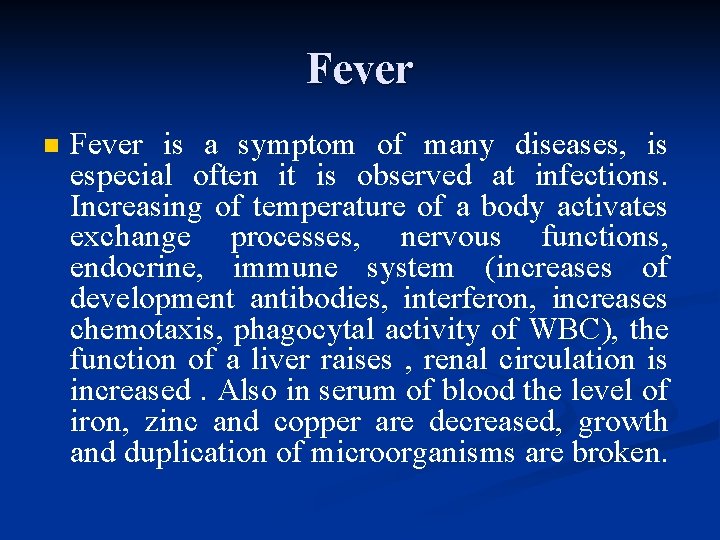 Fever

Fever is a symptom of many diseases, is especial often it is observed at infections. Increasing of temperature of a body activates exchange processes, nervous functions, endocrine, immune system (increases of development antibodies, interferon, increases chemotaxis, phagocytal activity of WBC), the function of a liver raises , renal circulation is increased . Also in serum of blood the level of iron, zinc and copper are decreased, growth and duplication of microorganisms are broken.